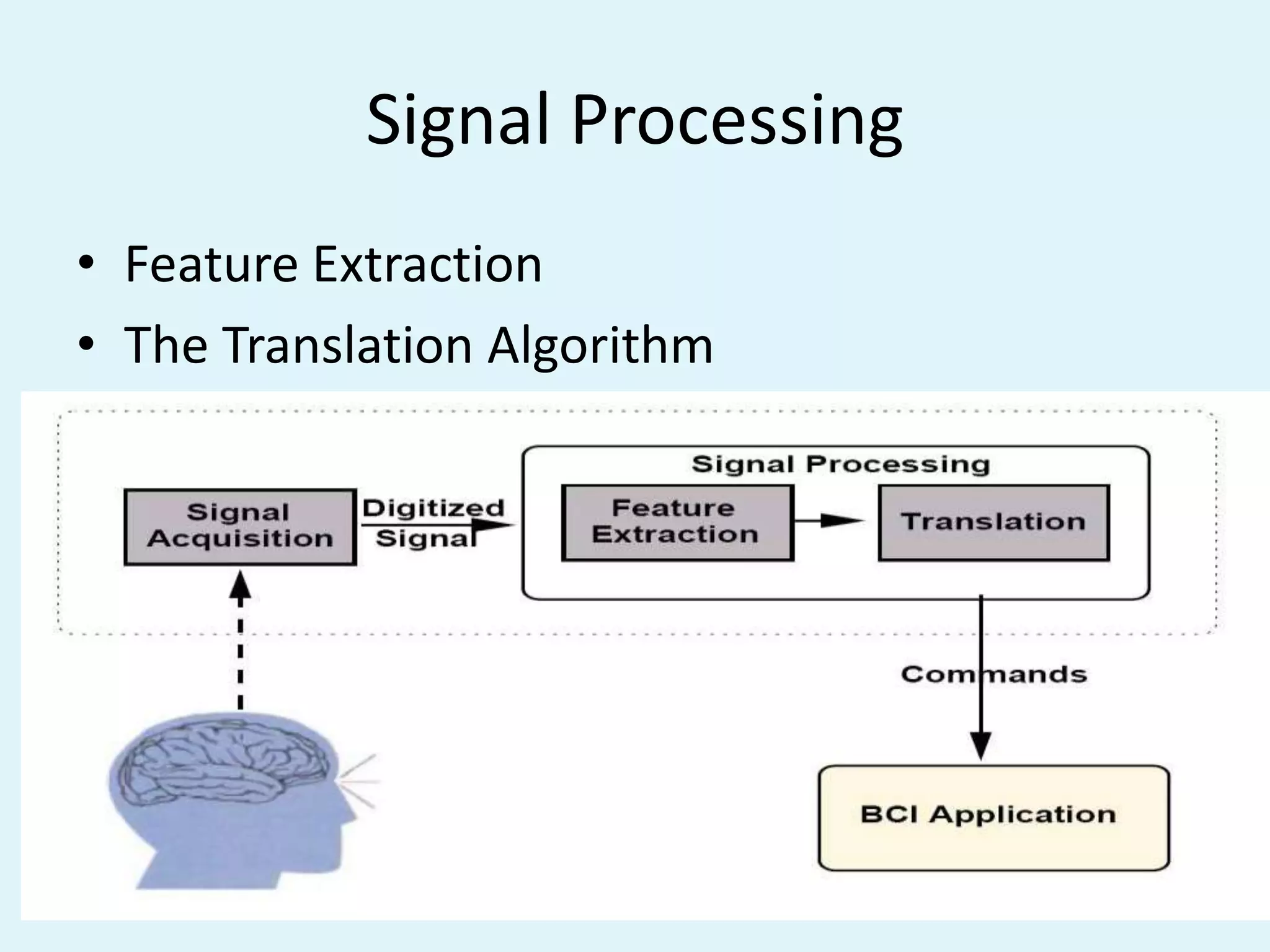 Signal Processing

• Feature Extraction
• The Translation Algorithm

Signal Acquisition

Digitized Signal

Signal Processing

Feature Extraction

Translation

Commands

BCI Application